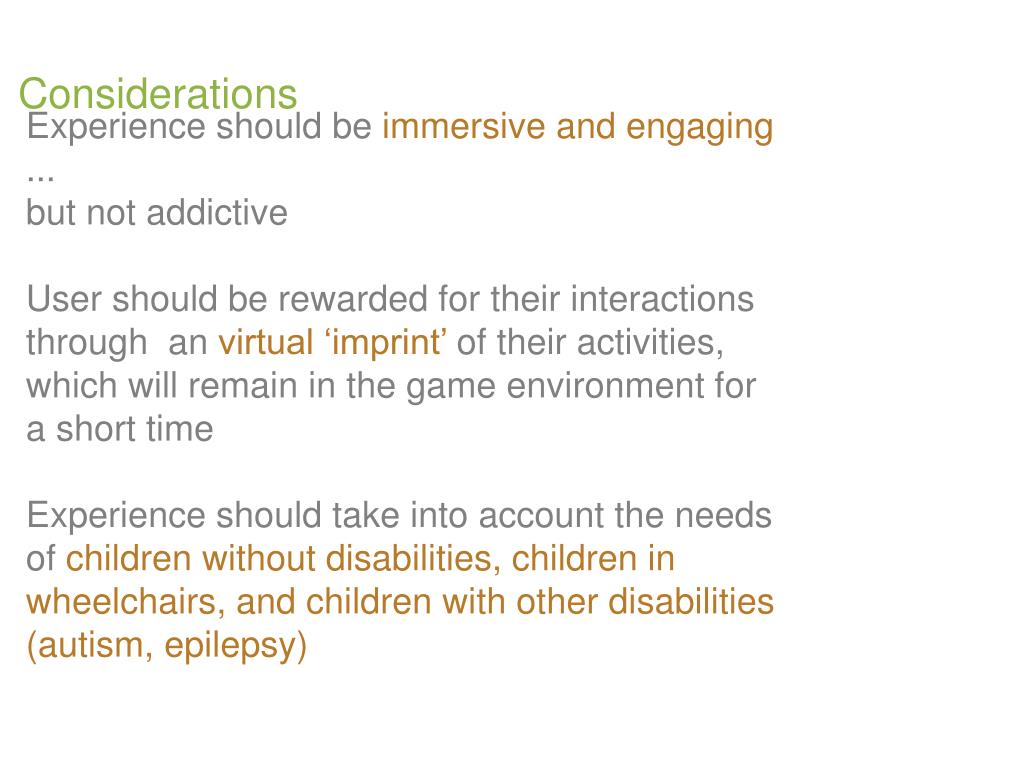 Considerations

Experience should be immersive and engaging ...
but not addictive

User should be rewarded for their interactions through  an virtual ‘imprint’ of their activities, which will remain in the game environment for a short time

Experience should take into account the needs of children without disabilities, children in wheelchairs, and children with other disabilities (autism, epilepsy)